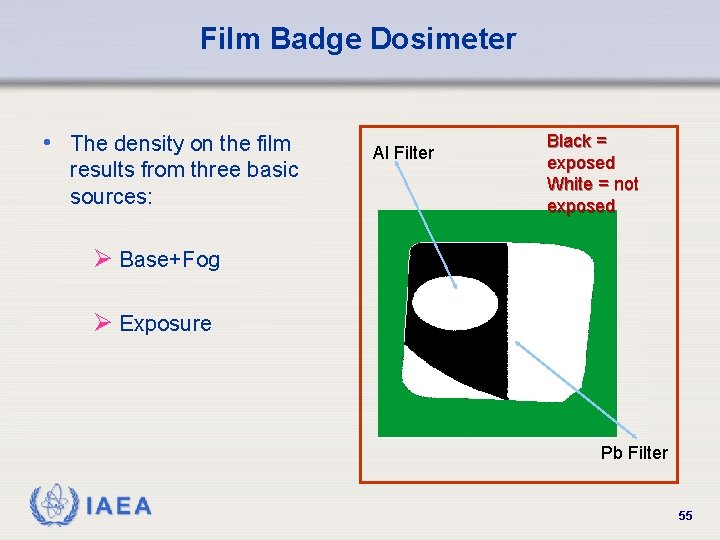 Film Badge Dosimeter

• The density on the film results from three basic sources:

➢ Base+Fog

➢ Exposure

Al Filter

Black = exposed
White = not exposed

Pb Filter

IAEA

55